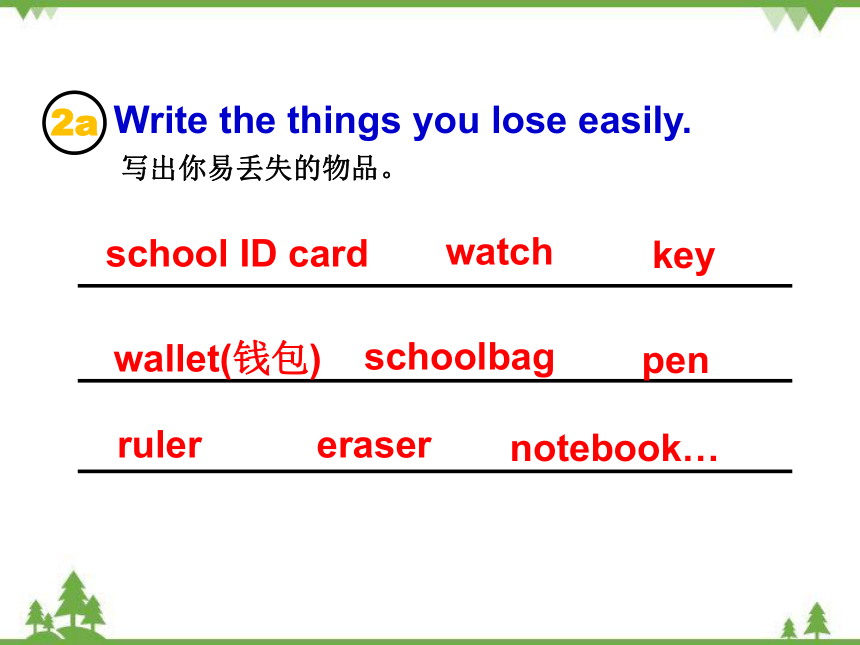 2a Write the things you lose easily.
写出你易丢失的物品。

school ID card watch key

wallet(钱包) schoolbag pen

ruler eraser notebook…